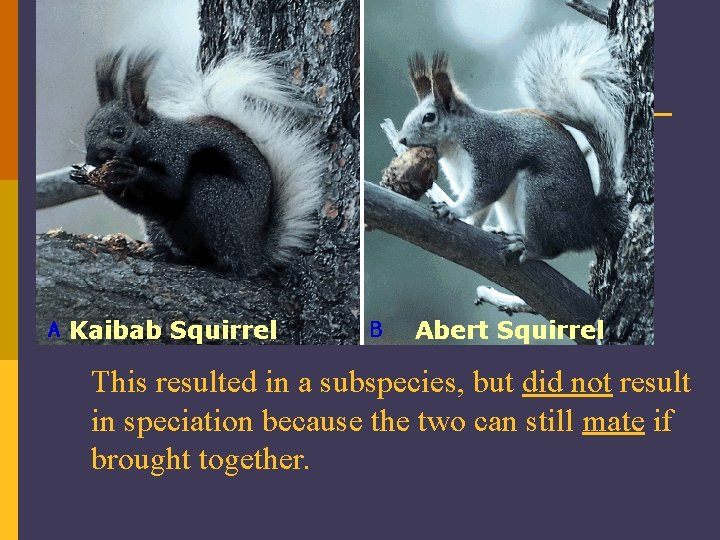 A Kaibab Squirrel

B Abert Squirrel

This resulted in a subspecies, but did not result in speciation because the two can still mate if brought together.